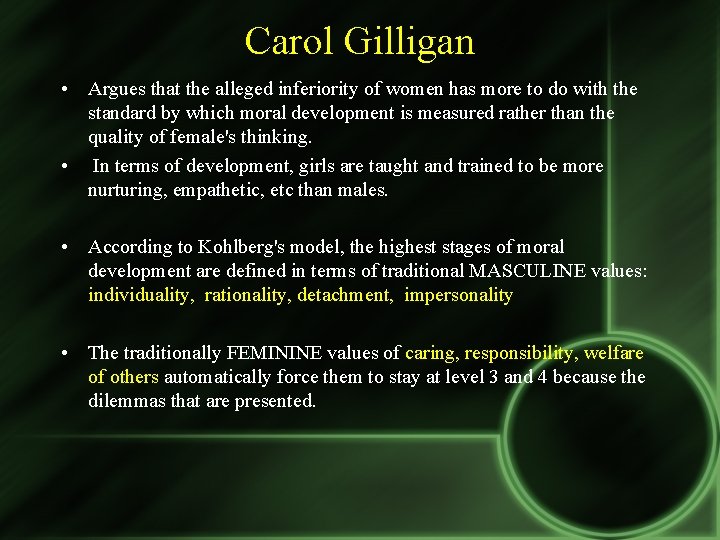 Carol Gilligan

• Argues that the alleged inferiority of women has more to do with the standard by which moral development is measured rather than the quality of female's thinking.

• In terms of development, girls are taught and trained to be more nurturing, empathetic, etc than males.

• According to Kohlberg's model, the highest stages of moral development are defined in terms of traditional MASCULINE values: individuality, rationality, detachment, impersonality

• The traditionally FEMININE values of caring, responsibility, welfare of others automatically force them to stay at level 3 and 4 because the dilemmas that are presented.